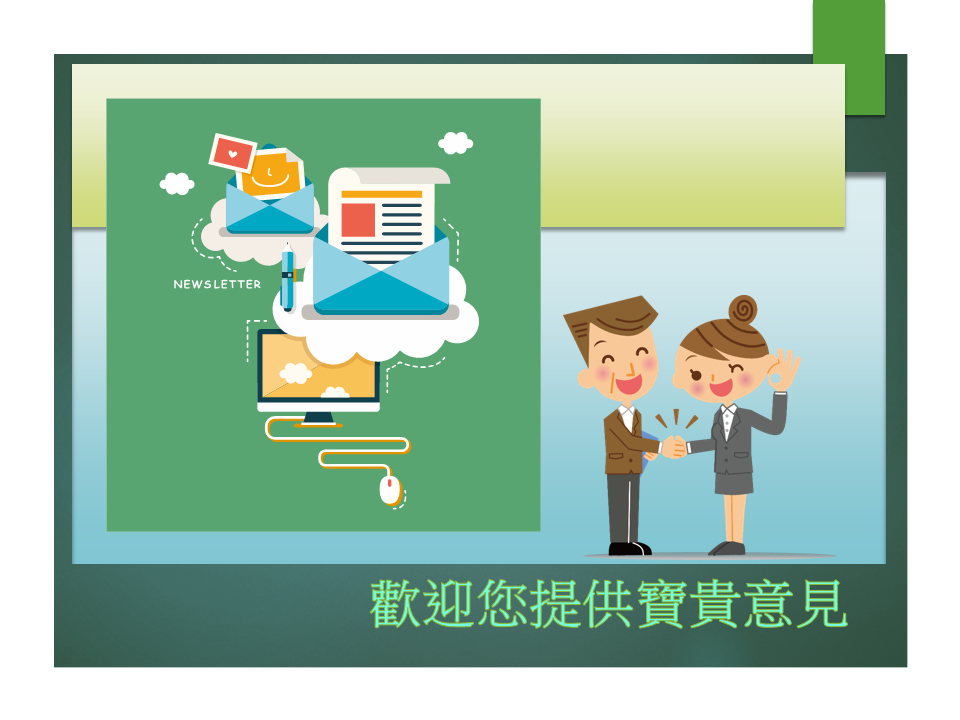 NEWSLETTER

歡迎您提供寶貴意見